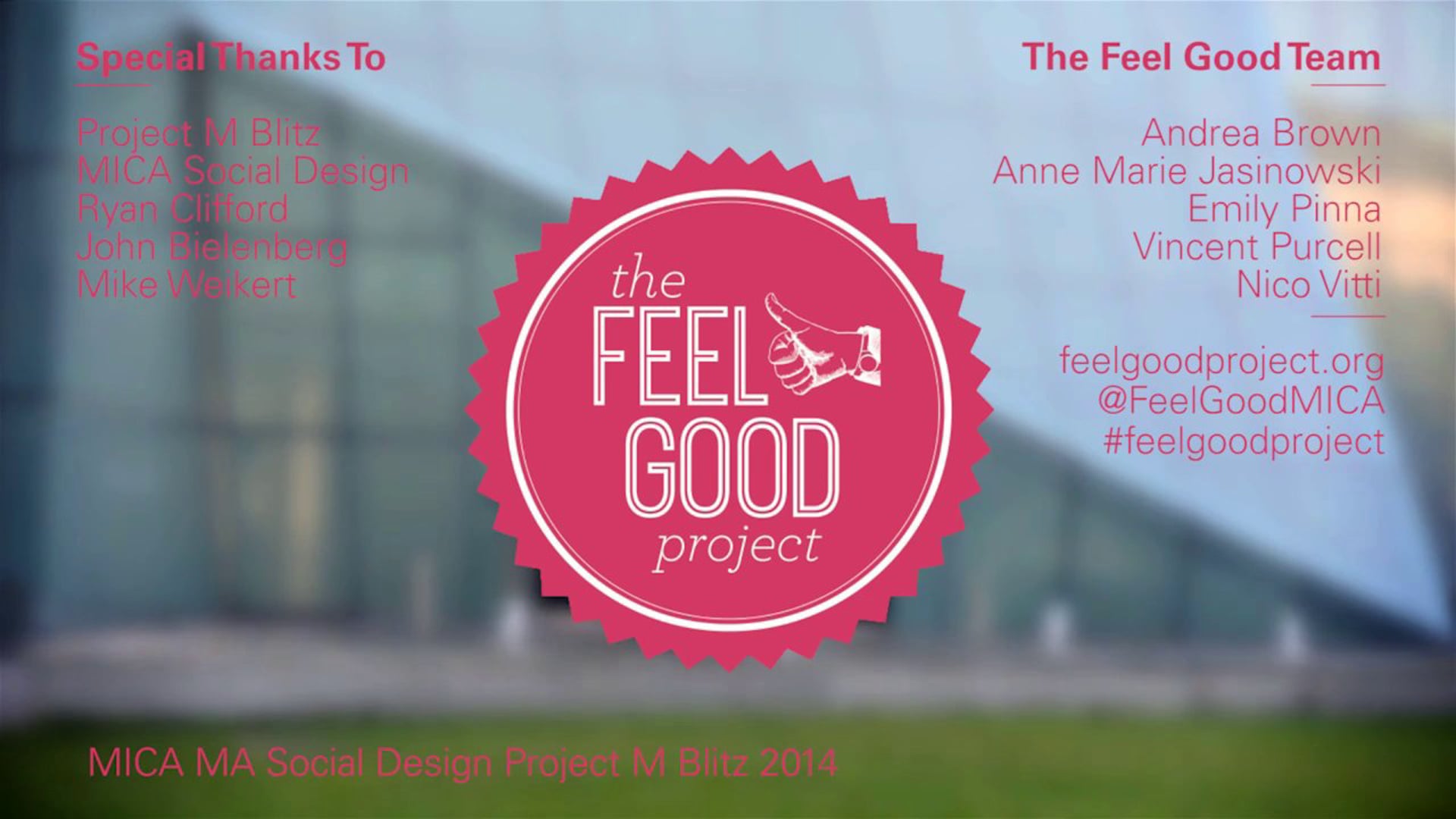 Special Thanks To

Project M Blitz
MICA Social Design
Ryan Clifford
John Bielenberg
Mike Weikert

the FEEL GOOD project

The Feel Good Team

Andrea Brown
Anne Marie Jasinowski
Emily Pinna
Vincent Purcell
Nico Vitti

feelgoodproject.org
@FeelGoodMICA
#feelgoodproject

MICA MA Social Design Project M Blitz 2014